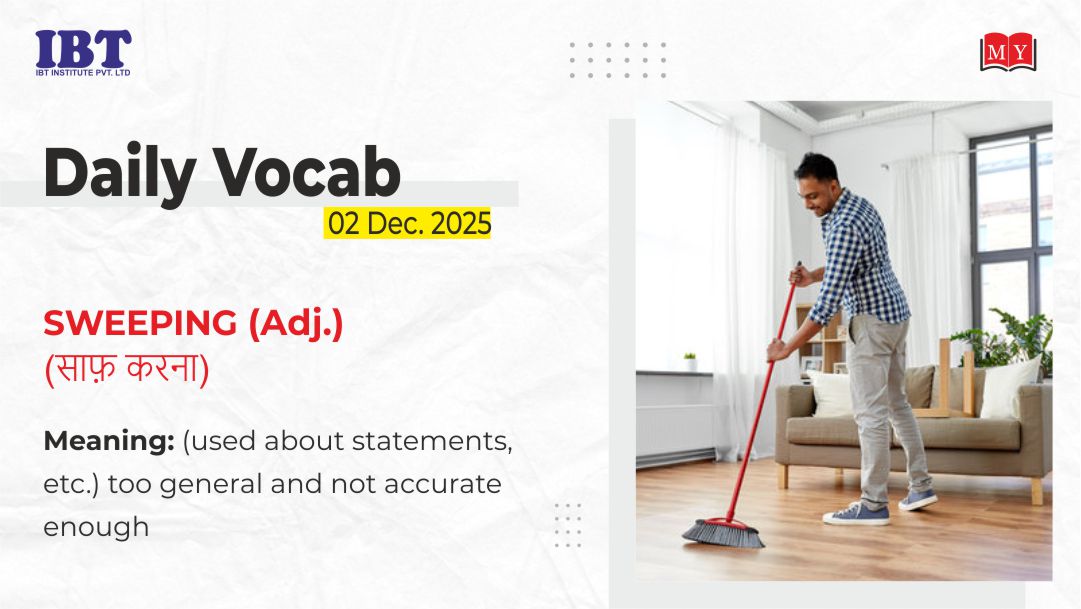 IBT
IBT INSTITUTE PVT. LTD

MY

Daily Vocab
02 Dec. 2025

SWEEPING (Adj.)
(साफ़ करना)

Meaning: (used about statements, etc.) too general and not accurate enough